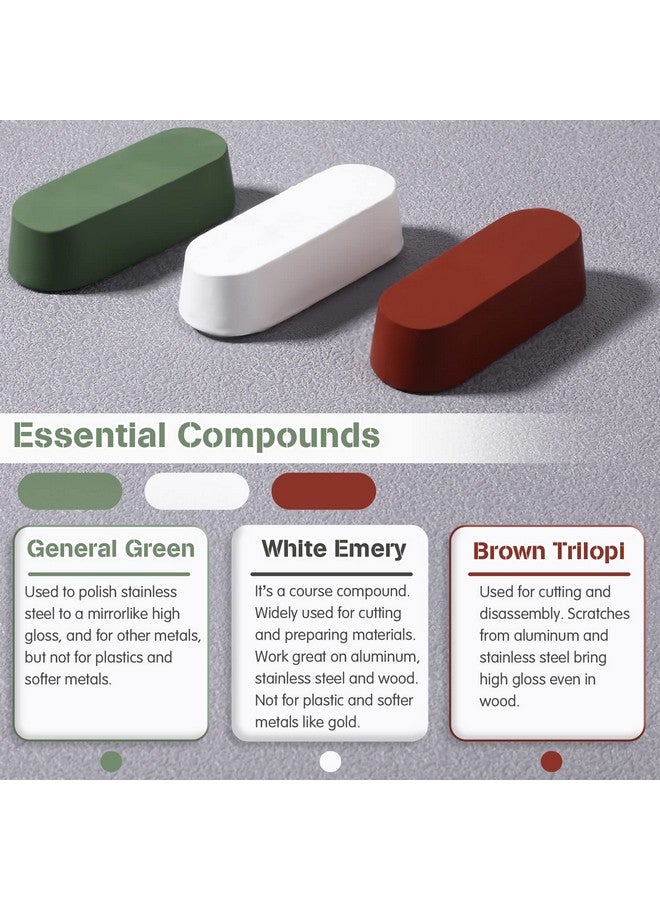 Essential Compounds

General Green

Used to polish stainless steel to a mirrorlike high gloss, and for other metals, but not for plastics and softer metals.

White Emery

It's a course compound. Widely used for cutting and preparing materials. Work great on aluminum, stainless steel and wood. Not for plastic and softer metals like gold.

Brown Trilopi

Used for cutting and disassembly. Scratches from aluminum and stainless steel bring high gloss even in wood.